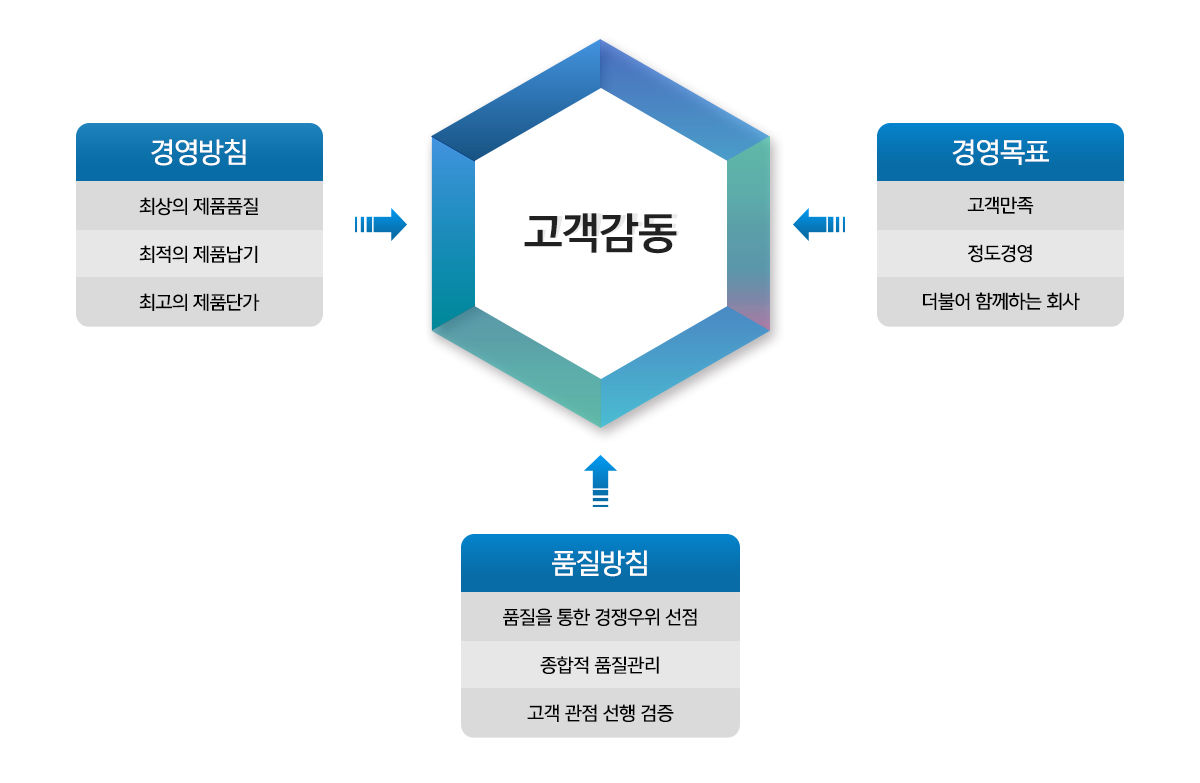 경영방침

최상의 제품품질

최적의 제품납기

최고의 제품단가

고객감동

경영목표

고객만족

정도경영

더불어 함께하는 회사

품질방침

품질을 통한 경쟁우위 선점

종합적 품질관리

고객 관점 선행 검증